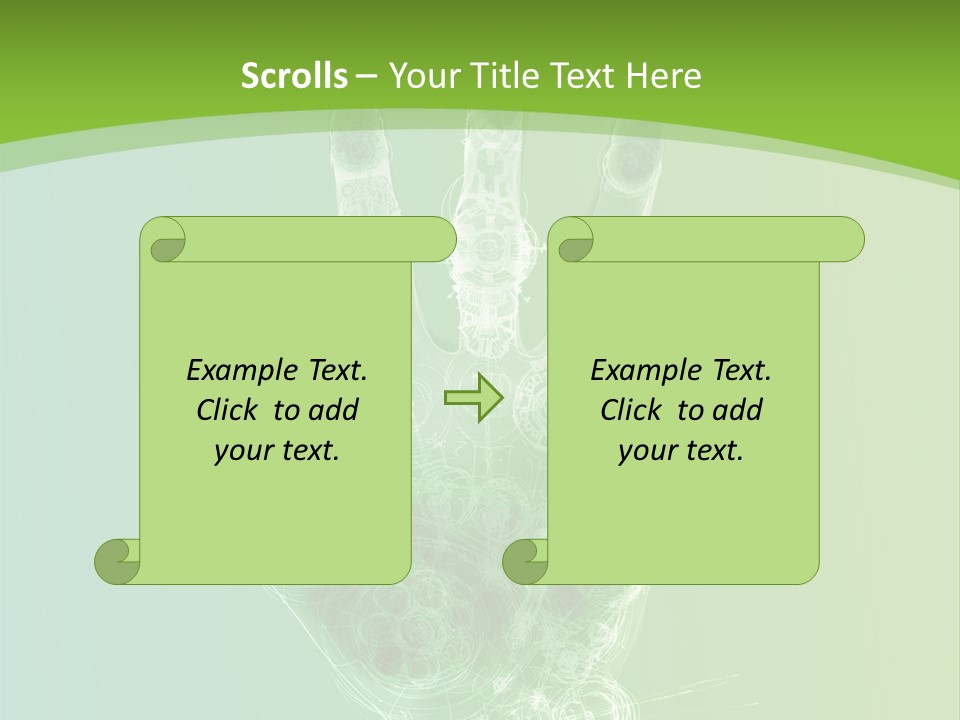 Scrolls – Your Title Text Here

Example Text. Click to add your text.

Example Text. Click to add your text.